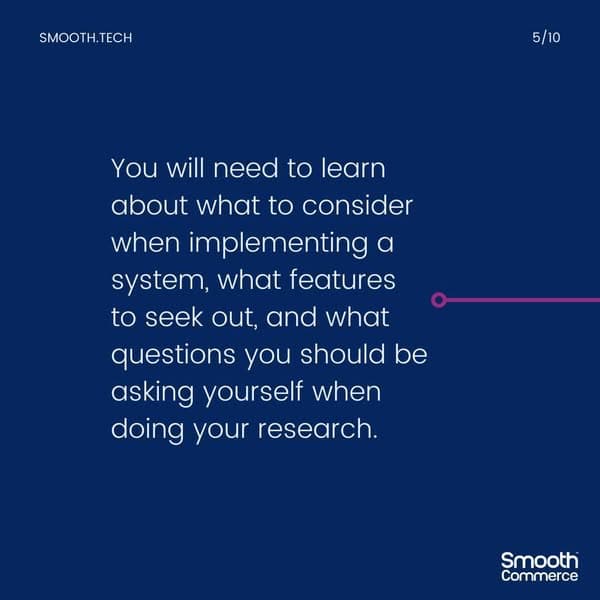 SMOOTH.TECH

5/10

You will need to learn about what to consider when implementing a system, what features to seek out, and what questions you should be asking yourself when doing your research.

Smooth Commerce